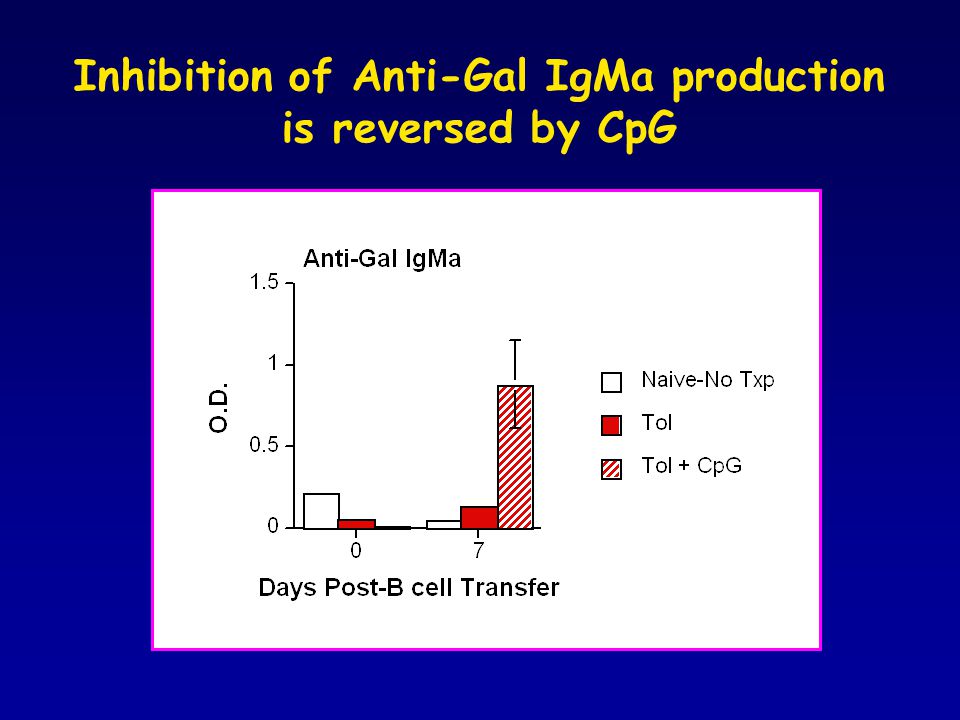 Inhibition of Anti-Gal IgMa production is reversed by CpG

Anti-Gal IgMa

1.5
1
0.5
0

O.D.

0
7

Days Post-B cell Transfer

Naive-No Txp
Tol
Tol + CpG